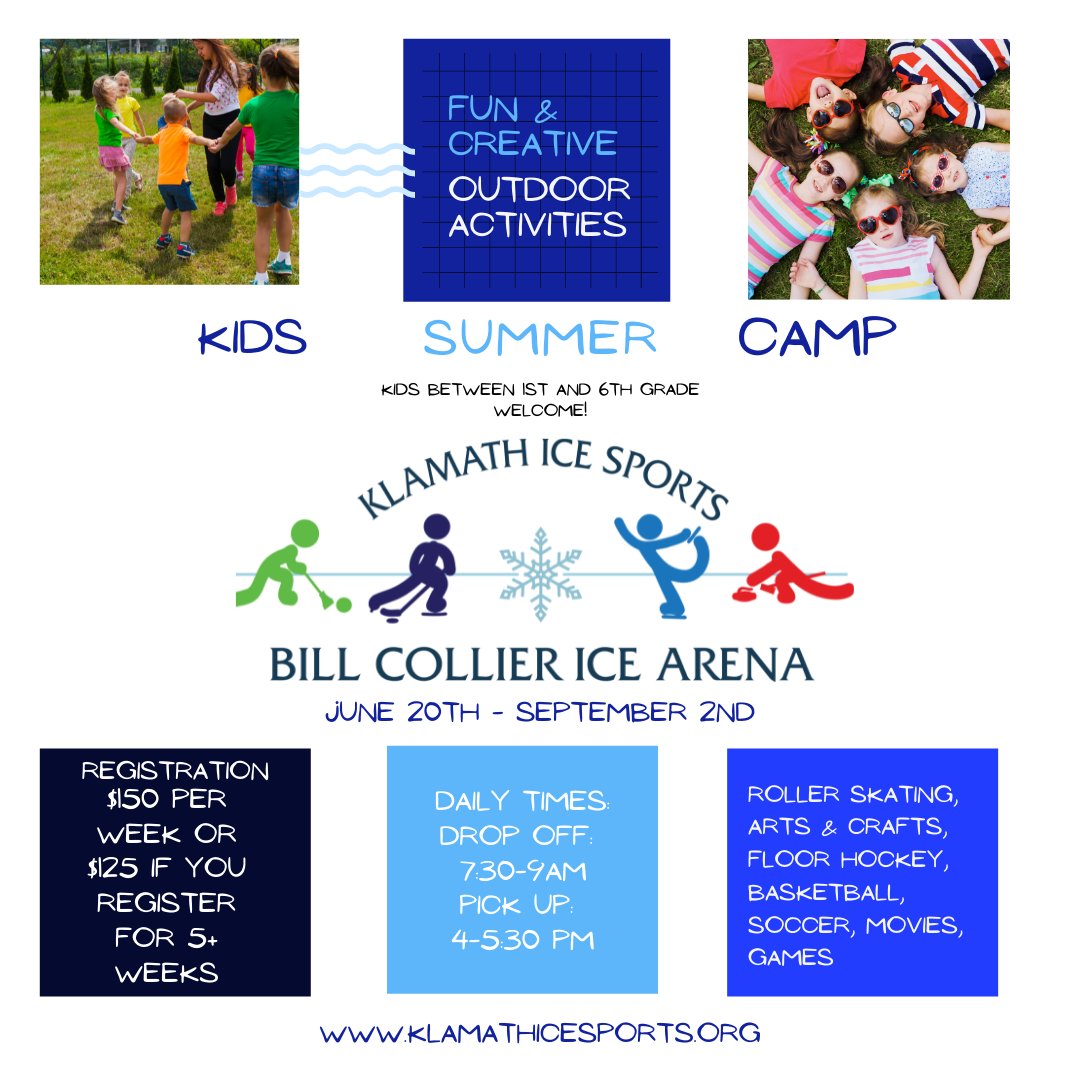 FUN & CREATIVE
OUTDOOR ACTIVITIES

KIDS SUMMER CAMP

KIDS BETWEEN 1ST AND 6TH GRADE WELCOME!

KLAMATH ICE SPORTS

BILL COLLIER ICE ARENA

JUNE 20TH - SEPTEMBER 2ND

REGISTRATION $150 PER WEEK OR $125 IF YOU REGISTER FOR 5+ WEEKS

DAILY TIMES:
DROP OFF:
7:30-9AM
PICK UP:
4-5:30 PM

ROLLER SKATING, ARTS & CRAFTS, FLOOR HOCKEY, BASKETBALL, SOCCER, MOVIES, GAMES

WWW.KLAMATHICESPORTS.ORG